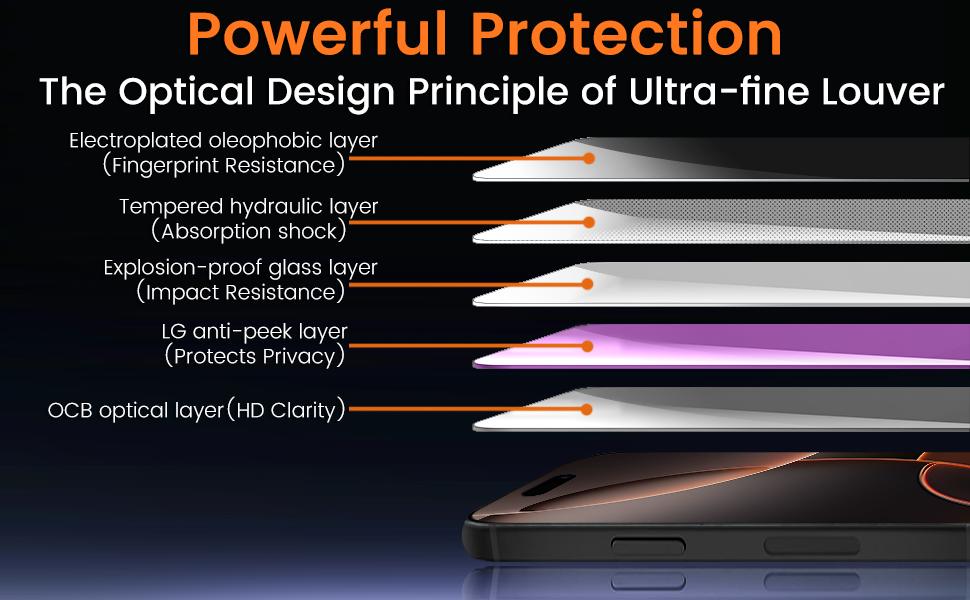 Powerful Protection
The Optical Design Principle of Ultra-fine Louver

Electroplated oleophobic layer
(Fingerprint Resistance)

Tempered hydraulic layer
(Absorption shock)

Explosion-proof glass layer
(Impact Resistance)

LG anti-peek layer
(Protects Privacy)

OCB optical layer(HD Clarity)